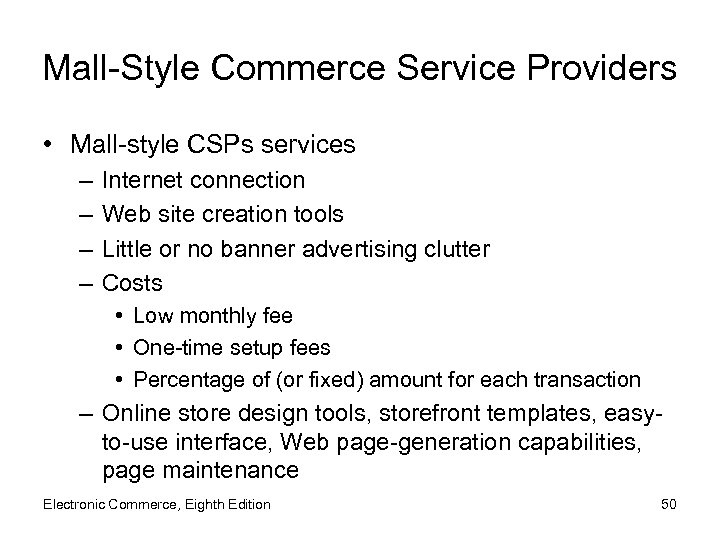 Mall-Style Commerce Service Providers

• Mall-style CSPs services
  – Internet connection
  – Web site creation tools
  – Little or no banner advertising clutter
  – Costs
    • Low monthly fee
    • One-time setup fees
    • Percentage of (or fixed) amount for each transaction
  – Online store design tools, storefront templates, easy-to-use interface, Web page-generation capabilities, page maintenance

Electronic Commerce, Eighth Edition

50